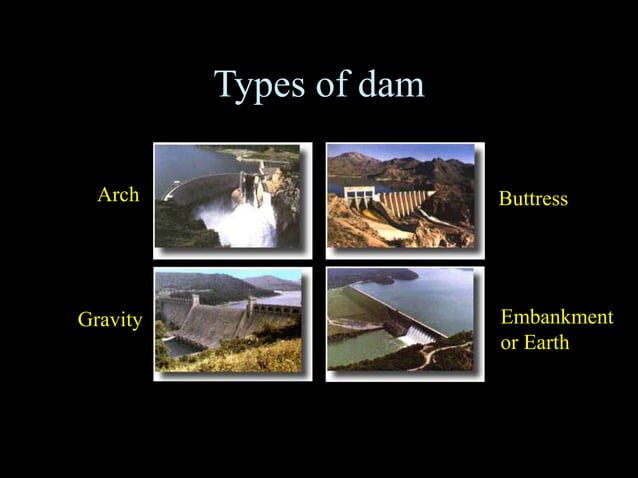 Types of dam

Arch

Buttress

Gravity

Embankment or Earth